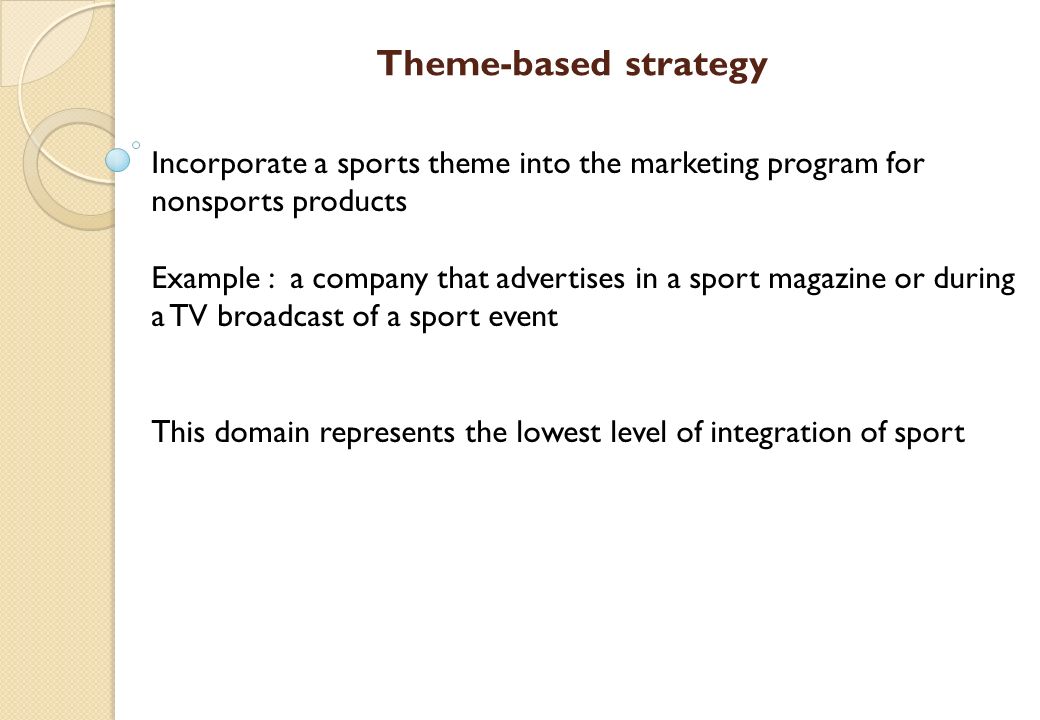 Theme-based strategy

Incorporate a sports theme into the marketing program for nonsports products

Example : a company that advertises in a sport magazine or during a TV broadcast of a sport event

This domain represents the lowest level of integration of sport